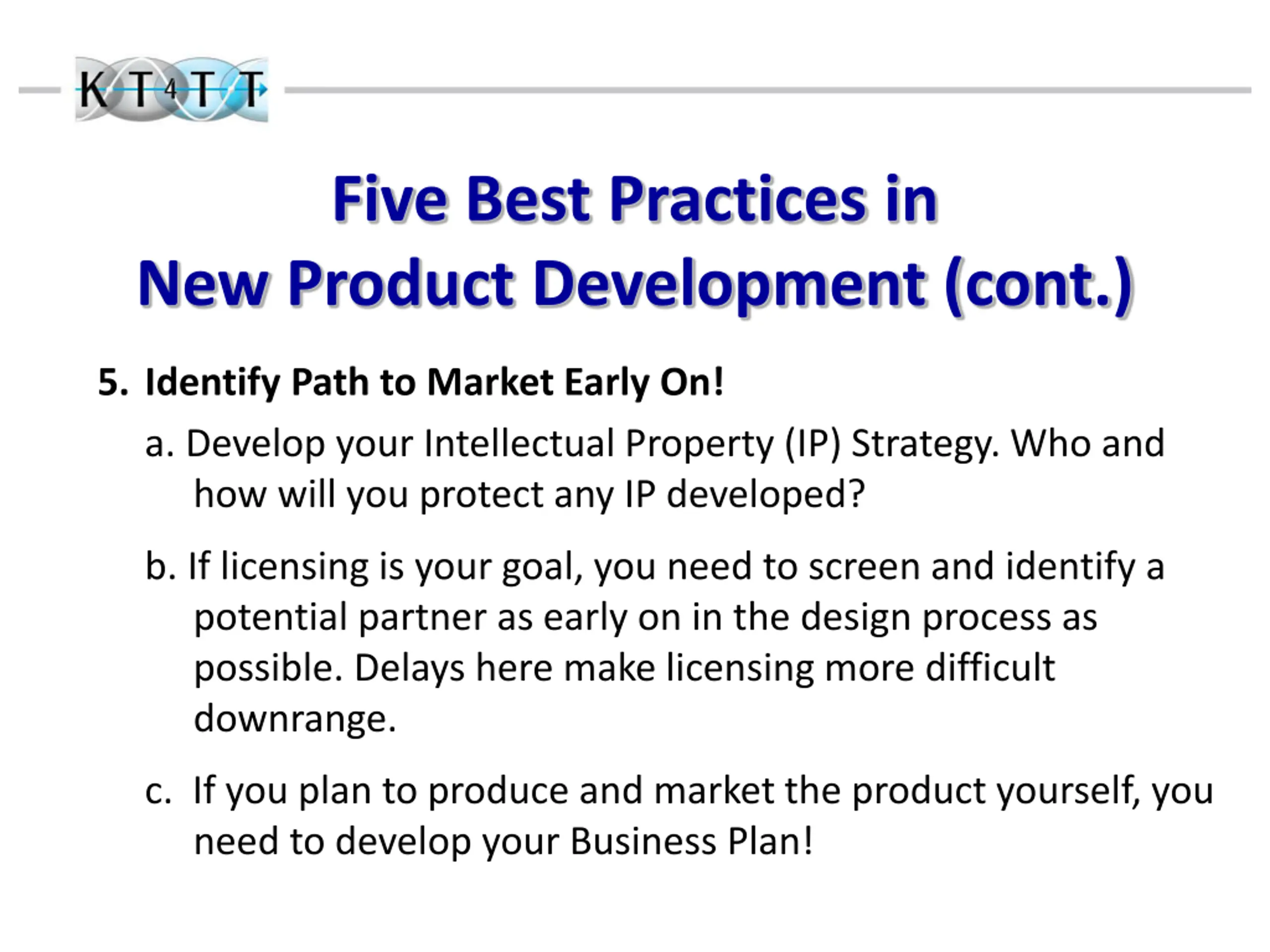 KT4TT

Five Best Practices in New Product Development (cont.)

5. Identify Path to Market Early On!

a. Develop your Intellectual Property (IP) Strategy. Who and how will you protect any IP developed?

b. If licensing is your goal, you need to screen and identify a potential partner as early on in the design process as possible. Delays here make licensing more difficult downrange.

c. If you plan to produce and market the product yourself, you need to develop your Business Plan!